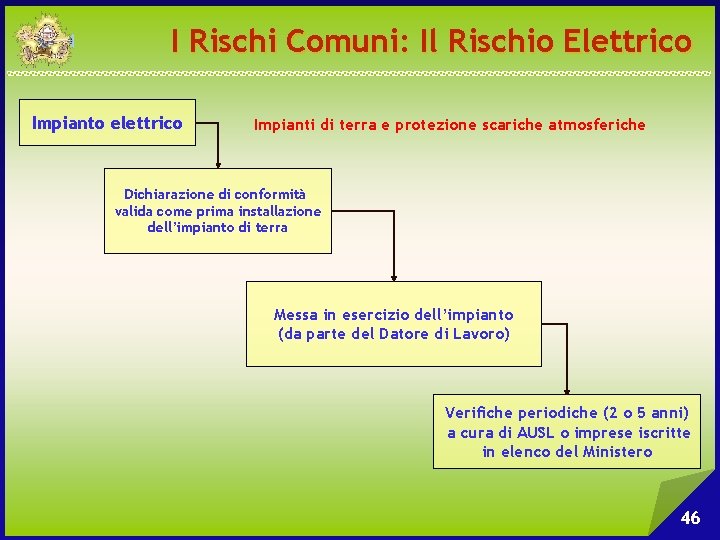 I Rischi Comuni: Il Rischio Elettrico

Impianto elettrico

Impianti di terra e protezione scariche atmosferiche

Dichiarazione di conformità valida come prima installazione dell'impianto di terra

Messa in esercizio dell'impianto (da parte del Datore di Lavoro)

Verifiche periodiche (2 o 5 anni) a cura di AUSL o imprese iscritte in elenco del Ministero

46